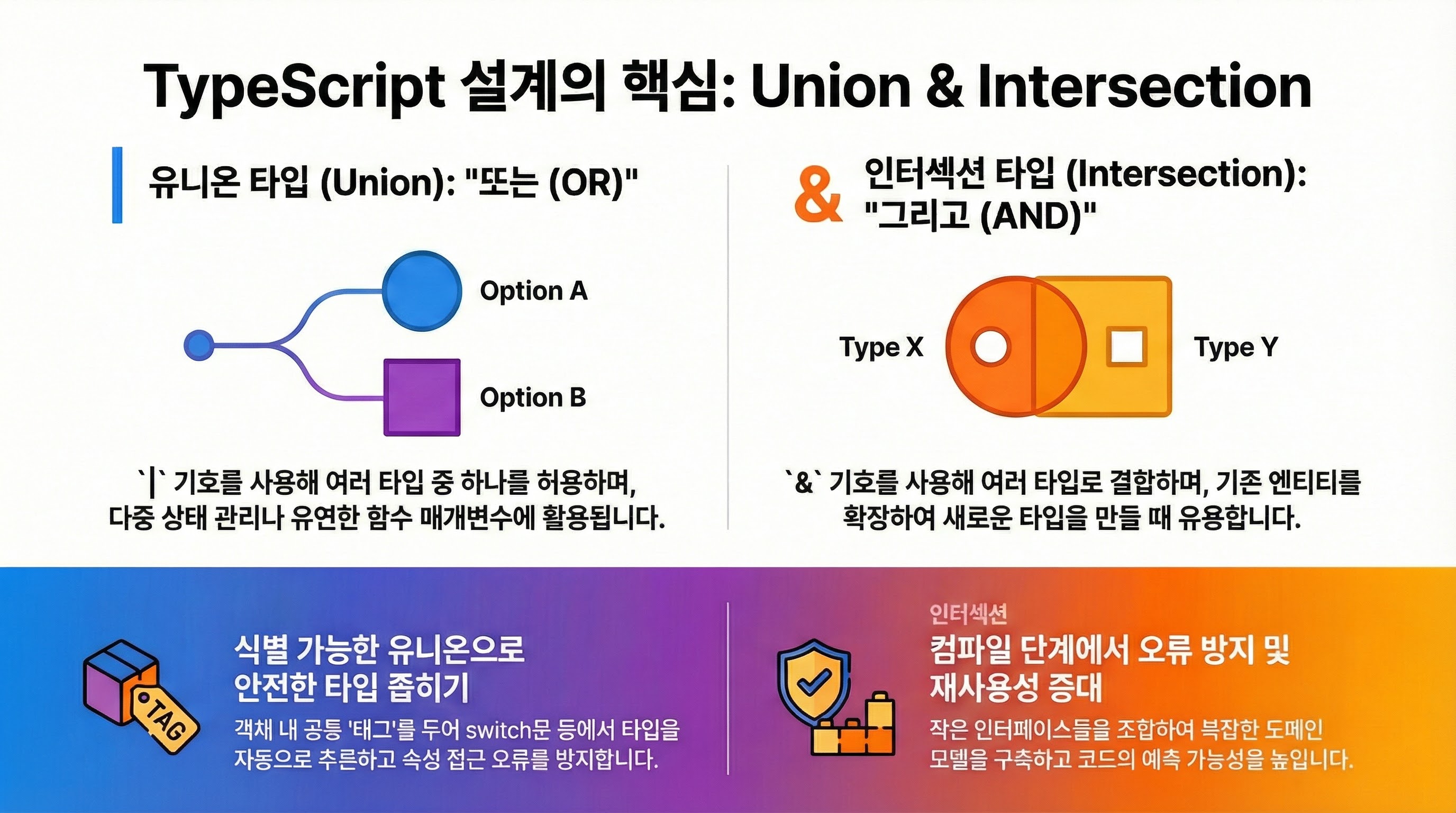 TypeScript 설계의 핵심: Union & Intersection

유니온 타입 (Union): "또는 (OR)"

Option A

Option B

`|` 기호를 사용해 여러 타입 중 하나를 허용하며, 다중 상태 관리나 유연한 함수 매개변수에 활용됩니다.

&

인터섹션 타입 (Intersection): "그리고 (AND)"

Type X

Type Y

`&` 기호를 사용해 여러 타입로 결합하며, 기존 엔티티를 확장하여 새로운 타입을 만들 때 유용합니다.

TAG

식별 가능한 유니온으로 안전한 타입 좁히기

객체 내 공통 '태그'를 두어 switch문 등에서 타입을 자동으로 추론하고 속성 접근 오류를 방지합니다.

인터섹션

컴파일 단계에서 오류 방지 및 재사용성 증대

작은 인터페이스들을 조합하여 복잡한 도메인 모델을 구축하고 코드의 예측 가능성을 높입니다.